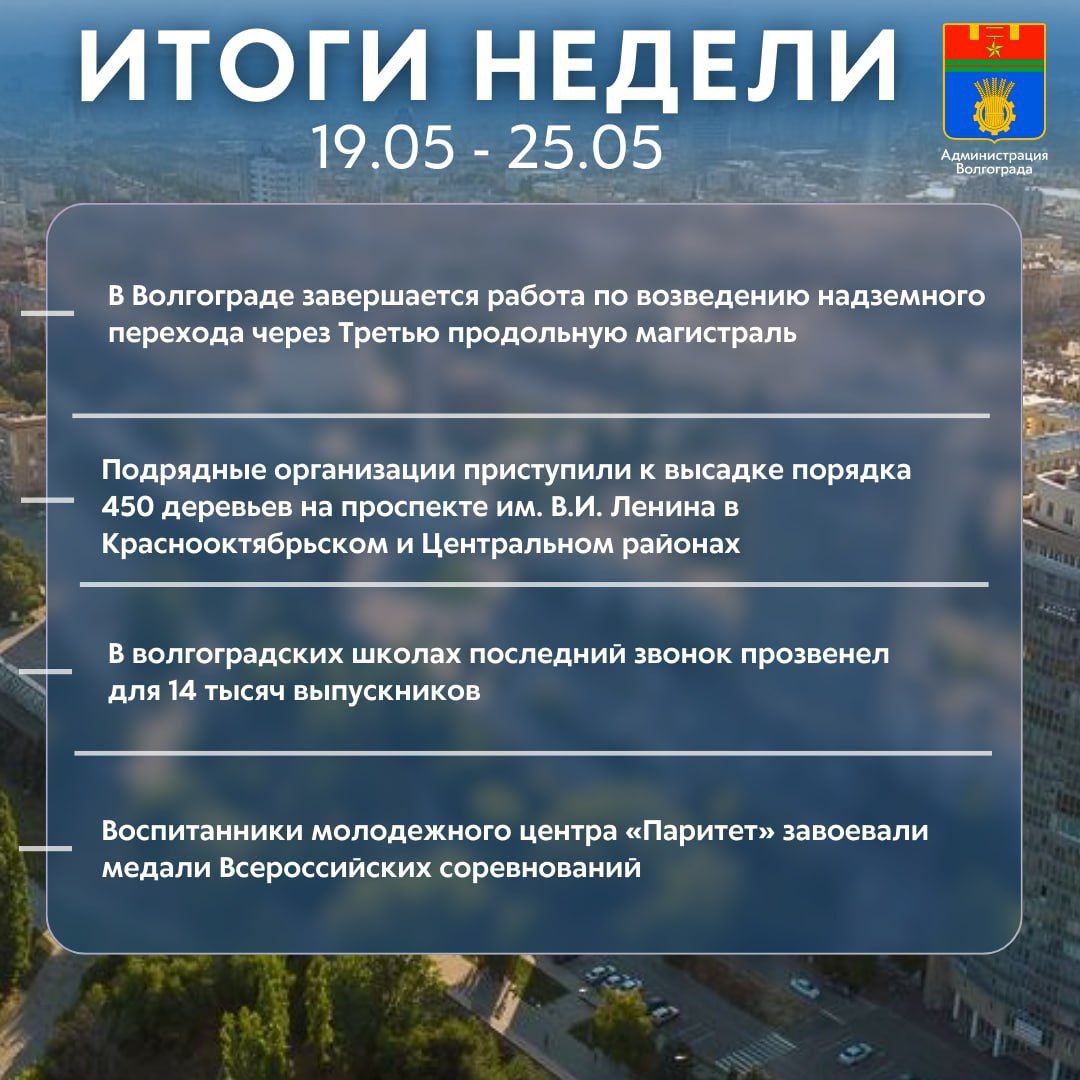 ИТОГИ НЕДЕЛИ
19.05 - 25.05

Администрация Волгограда

В Волгограде завершается работа по возведению надземного перехода через Третью продольную магистраль

Подрядные организации приступили к высадке порядка 450 деревьев на проспекте им. В.И. Ленина в Краснооктябрьском и Центральном районах

В волгоградских школах последний звонок прозвенел для 14 тысяч выпускников

Воспитанники молодежного центра «Паритет» завоевали медали Всероссийских соревнований